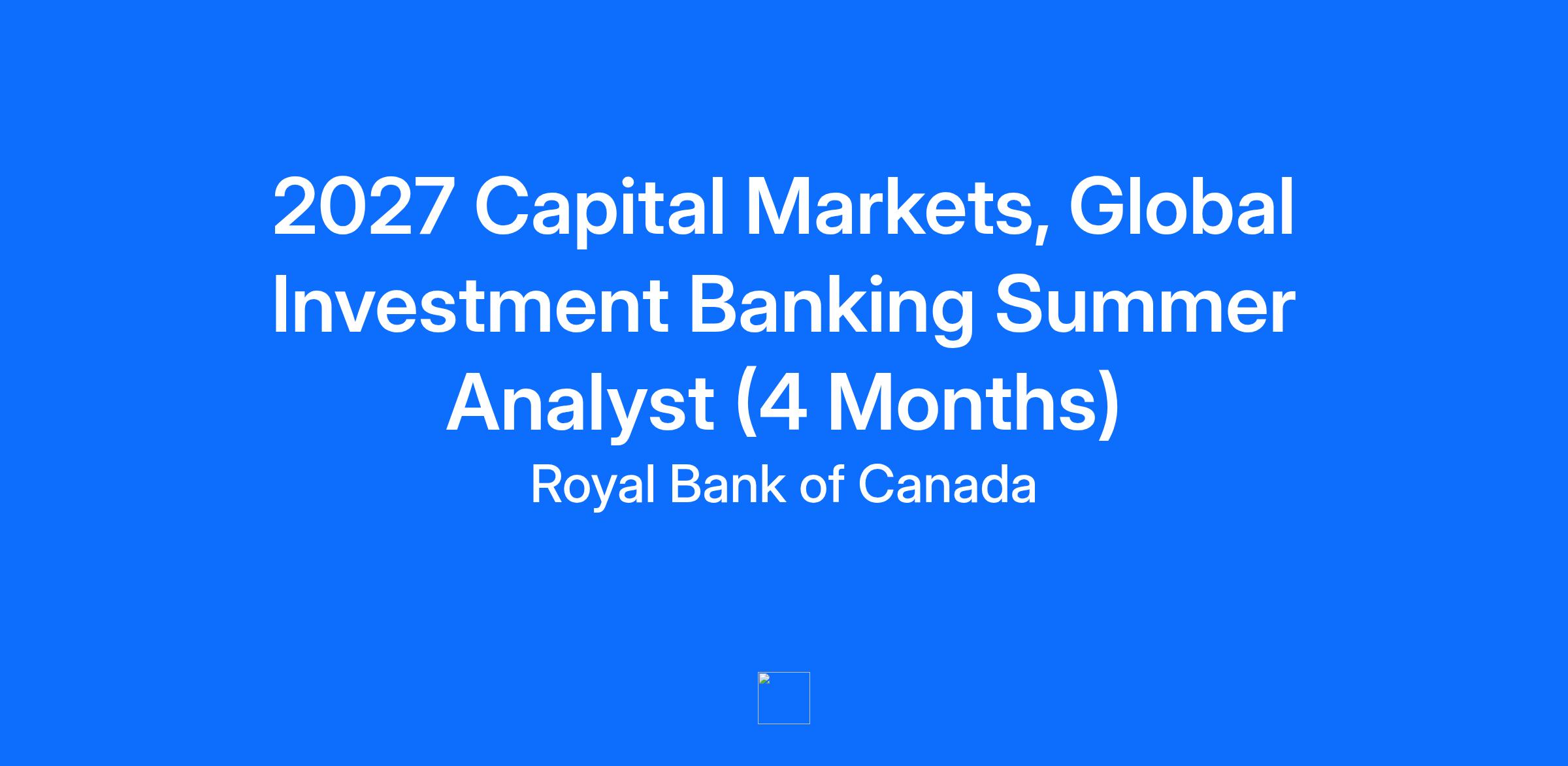 2027 Capital Markets, Global Investment Banking Summer Analyst (4 Months)

Royal Bank of Canada